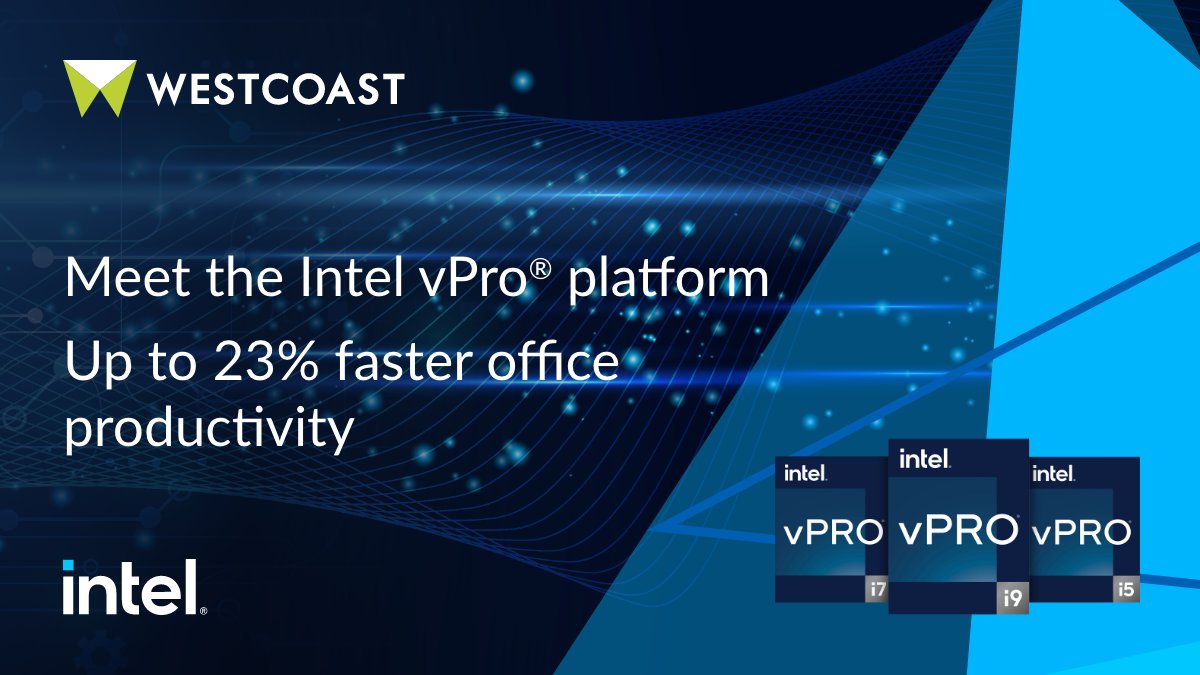 WESTCOAST

Meet the Intel vPro® platform

Up to 23% faster office productivity

intel.

intel. vPRO i7

intel. vPRO i9

intel. vPRO i5